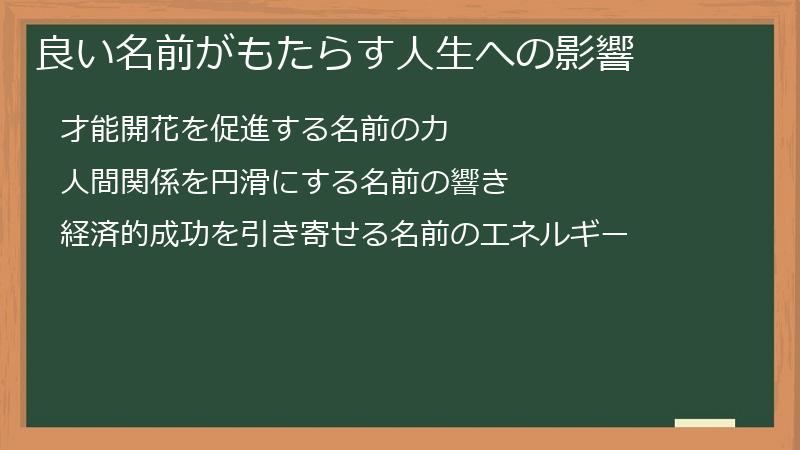 良い名前がもたらす人生への影響

才能開花を促進する名前の力

人間関係を円滑にする名前の響き

経済的成功を引き寄せる名前のエネルギー